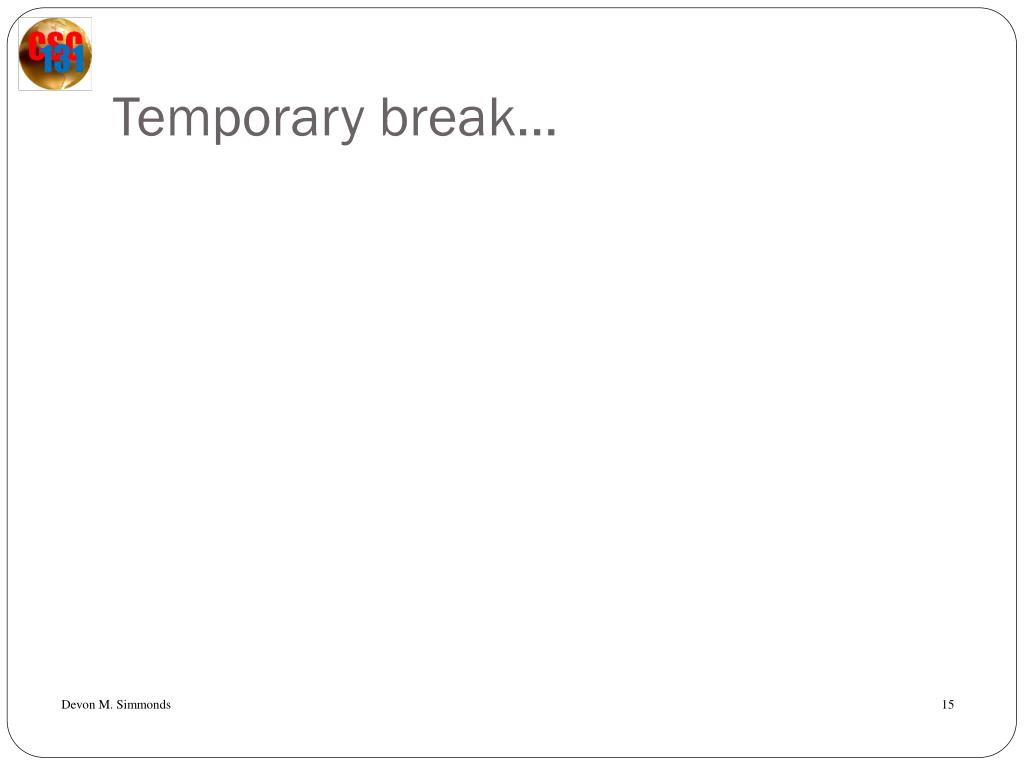 CSC 131

Temporary break…

Devon M. Simmonds

15